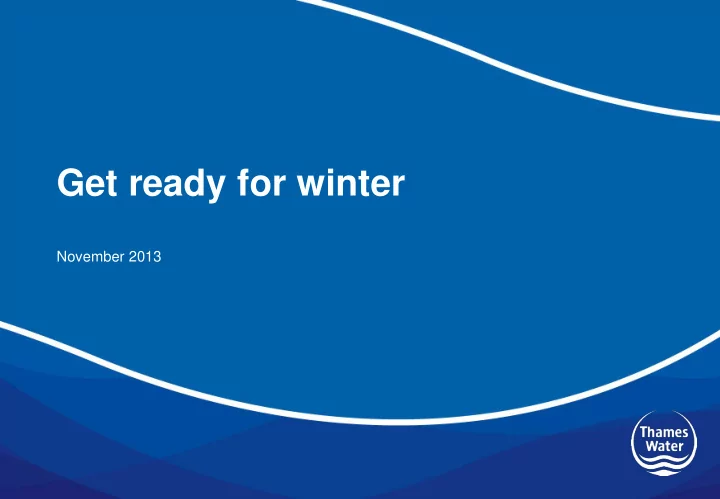 Get ready for winter

November 2013

Thames Water